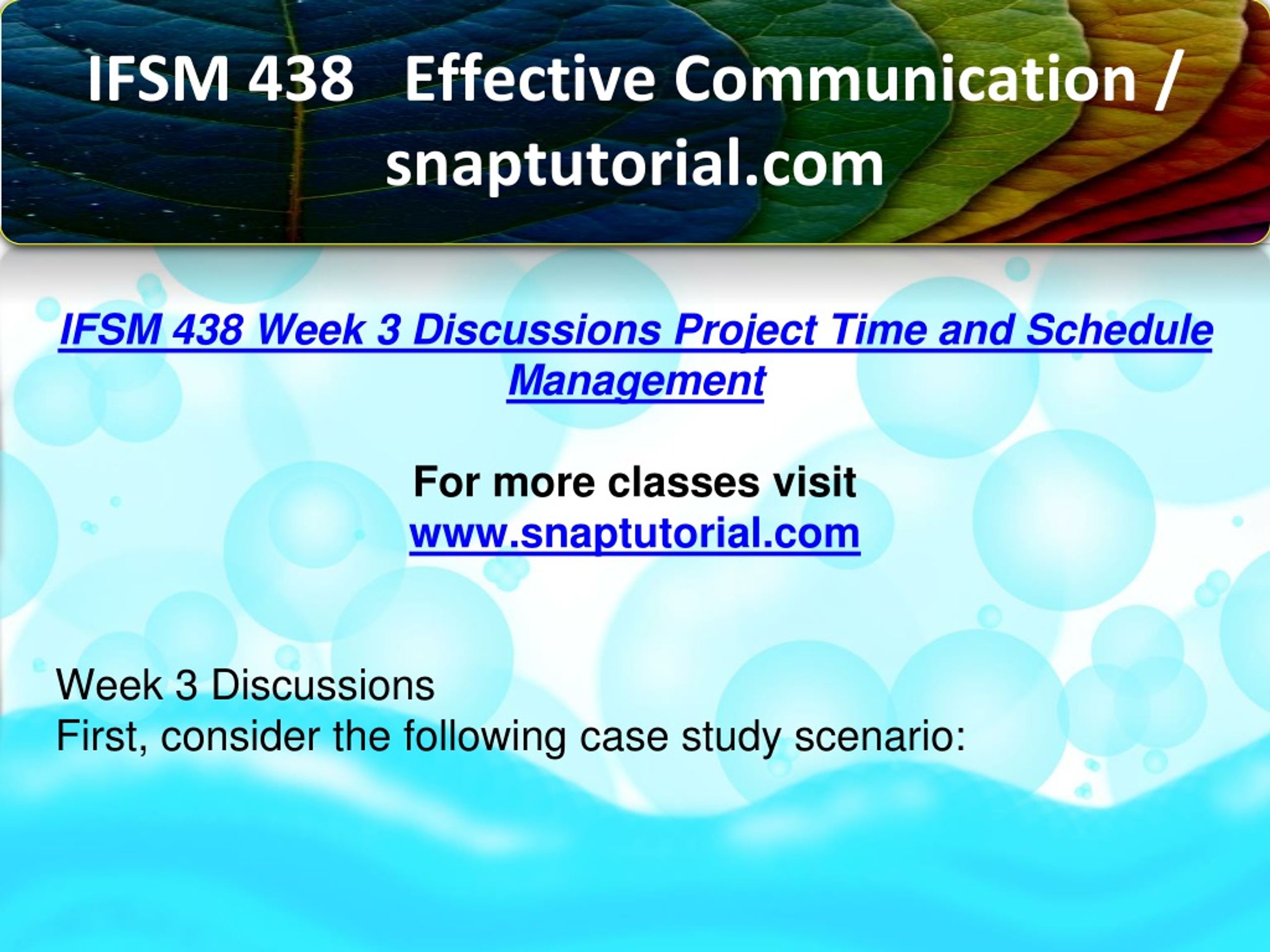 IFSM 438 Effective Communication / snaptutorial.com

IFSM 438 Week 3 Discussions Project Time and Schedule Management

For more classes visit
www.snaptutorial.com

Week 3 Discussions
First, consider the following case study scenario: